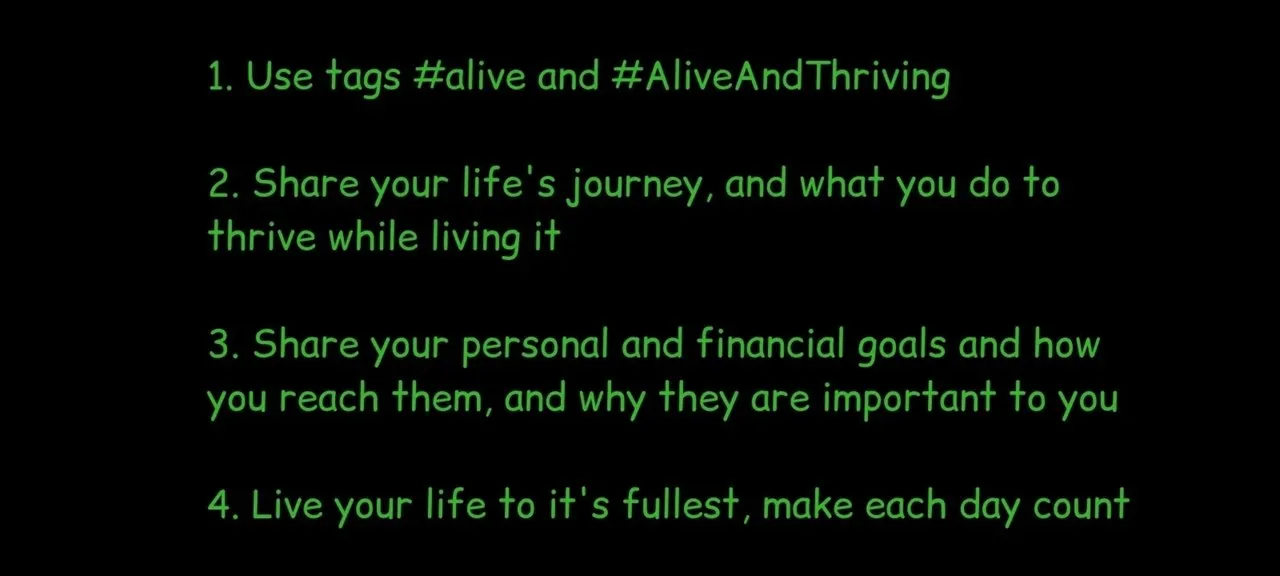 1. Use tags #alive and #AliveAndThriving

2. Share your life's journey, and what you do to thrive while living it

3. Share your personal and financial goals and how you reach them, and why they are important to you

4. Live your life to it's fullest, make each day count